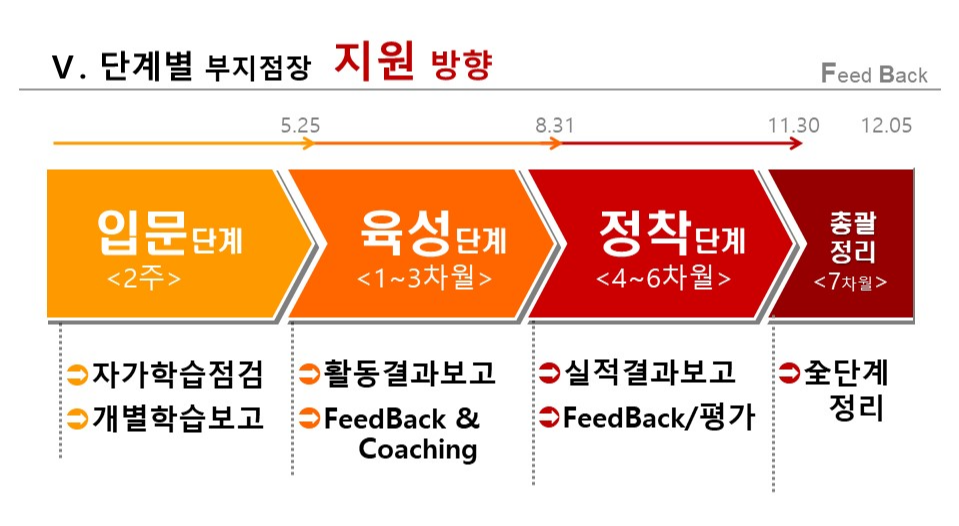 V. 단계별 부지점장 지원 방향

Feed Back

5.25 8.31 11.30 12.05

입문단계
<2주>

육성단계
<1~3차월>

정착단계
<4~6차월>

총괄
정리
<7차월>

➲자가학습점검
➲개별학습보고

➲활동결과보고
➲FeedBack & Coaching

➲실적결과보고
➲FeedBack/평가

➲全단계 정리